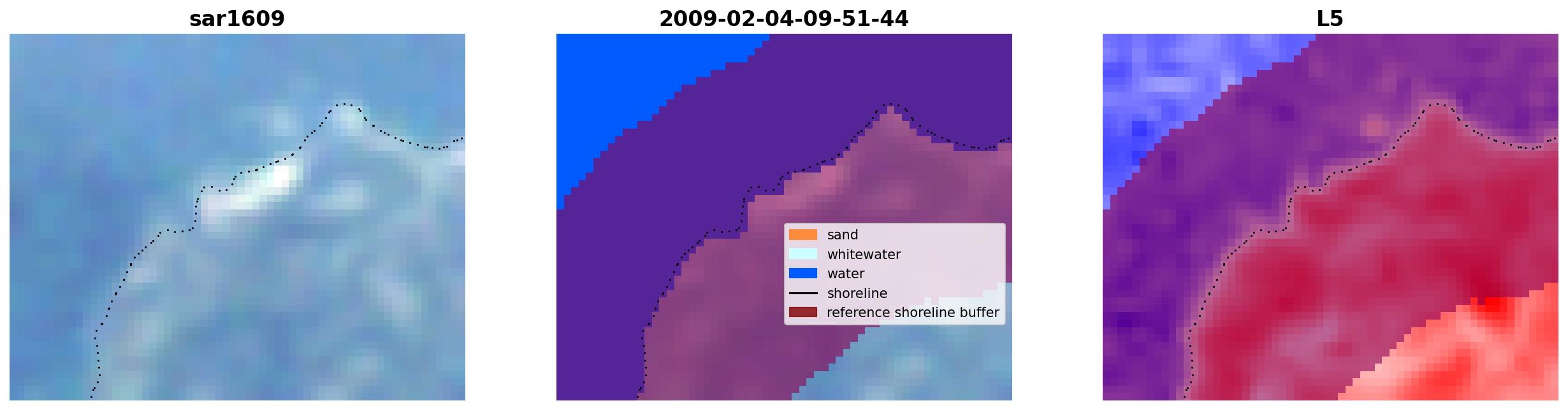 sar1609

2009-02-04-09-51-44

sand
whitewater
water
shoreline
reference shoreline buffer

L5